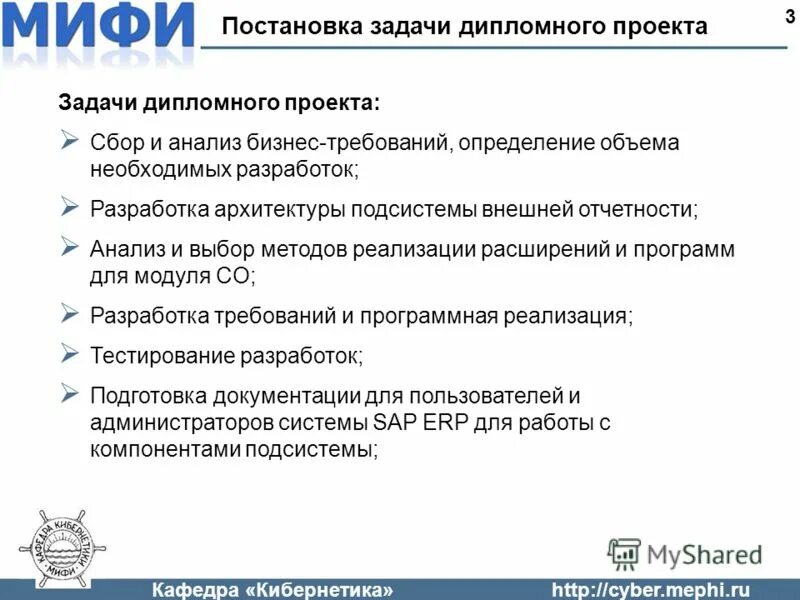 МИФИ

Постановка задачи дипломного проекта

3

Задачи дипломного проекта:

➢ Сбор и анализ бизнес-требований, определение объема необходимых разработок;

➢ Разработка архитектуры подсистемы внешней отчетности;

➢ Анализ и выбор методов реализации расширений и программ для модуля CO;

➢ Разработка требований и программная реализация;

➢ Тестирование разработок;

➢ Подготовка документации для пользователей и администраторов системы SAP ERP для работы с компонентами подсистемы;

КАФЕДРА КИБЕРНЕТИКИ МИФИ

MyShared

Кафедра «Кибернетика»

http://cyber.mephi.ru